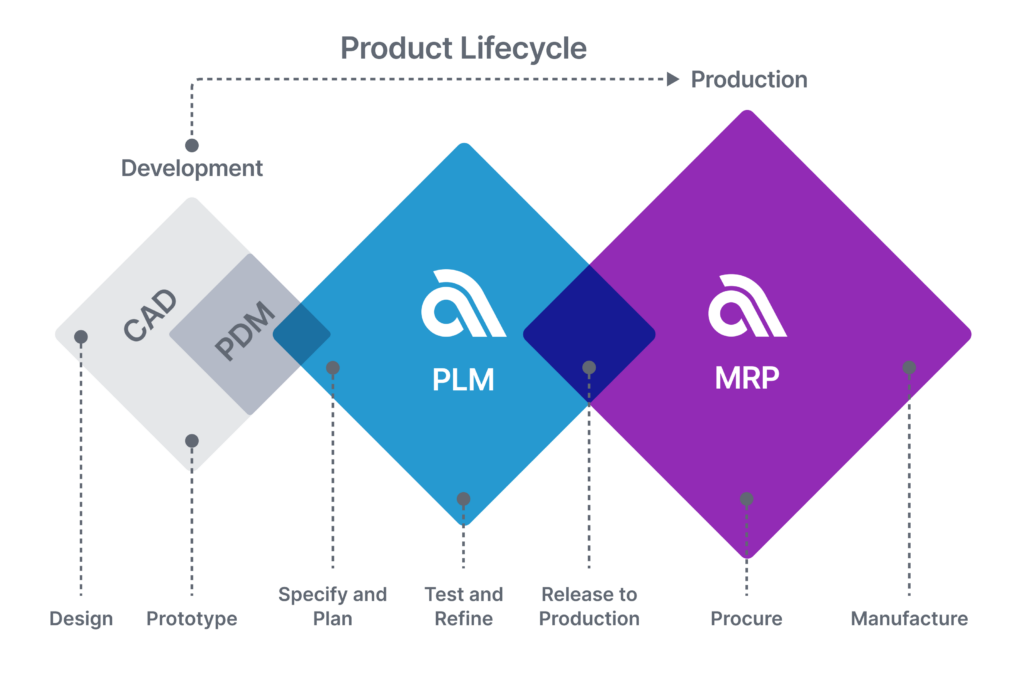 Product Lifecycle

Production

Development

CAD

PDM

PLM

MRP

Design

Prototype

Specify and Plan

Test and Refine

Release to Production

Procure

Manufacture